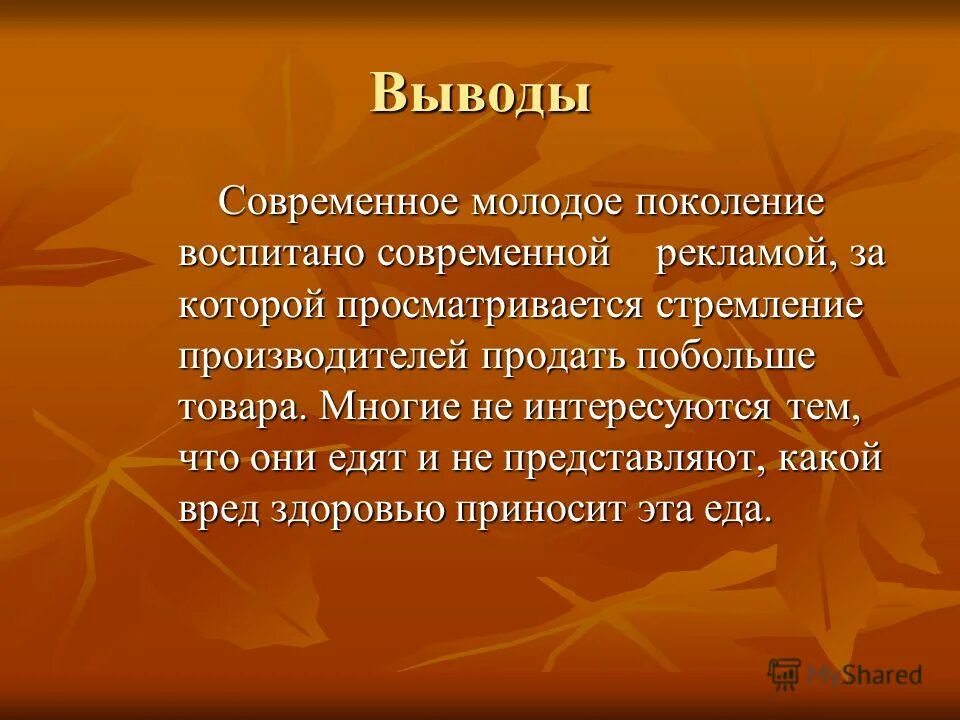 Выводы

Современное молодое поколение воспитано современной рекламой, за которой просматривается стремление производителей продать побольше товара. Многие не интересуются тем, что они едят и не представляют, какой вред здоровью приносит эта еда.

MyShared